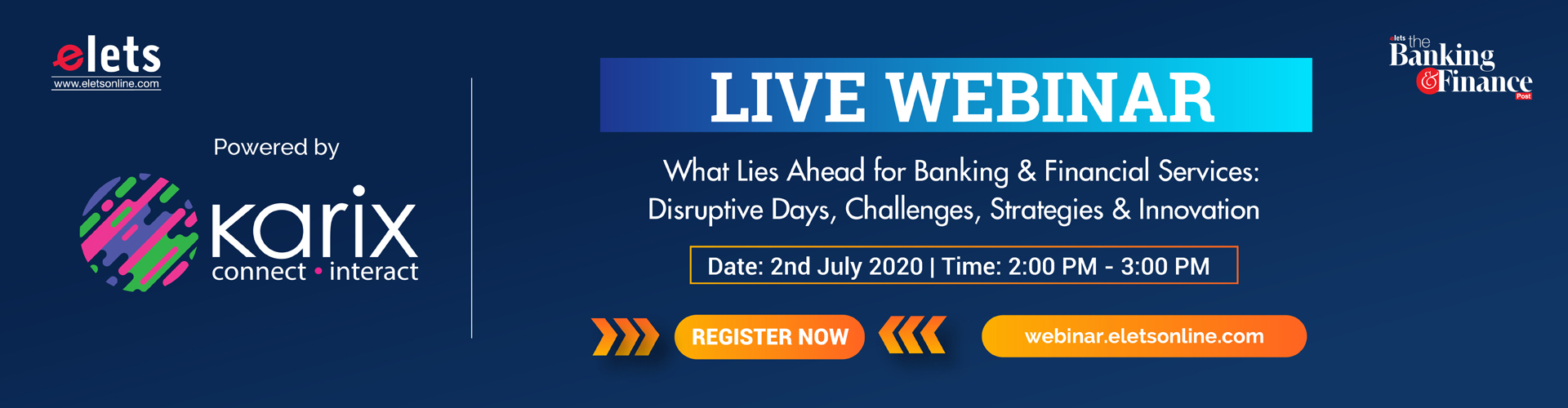 elets
www.eletsonline.com

Powered by

karix
connect • interact

LIVE WEBINAR

What Lies Ahead for Banking & Financial Services: Disruptive Days, Challenges, Strategies & Innovation

Date: 2nd July 2020 | Time: 2:00 PM - 3:00 PM

REGISTER NOW

webinar.eletsonline.com

elets the Banking & Finance Post